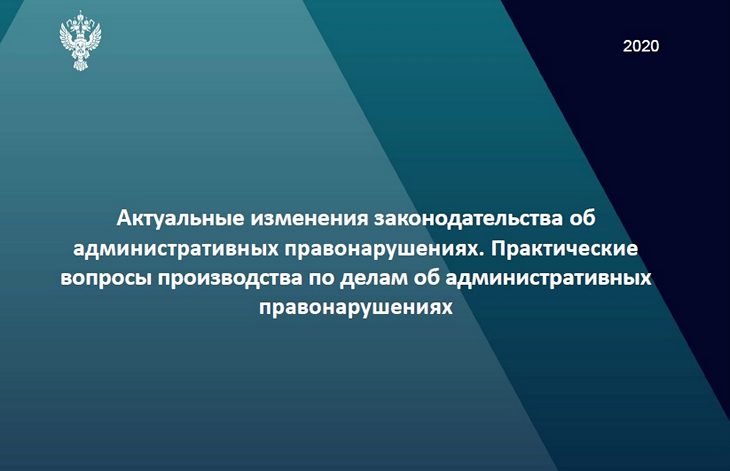 2020

Актуальные изменения законодательства об административных правонарушениях. Практические вопросы производства по делам об административных правонарушениях